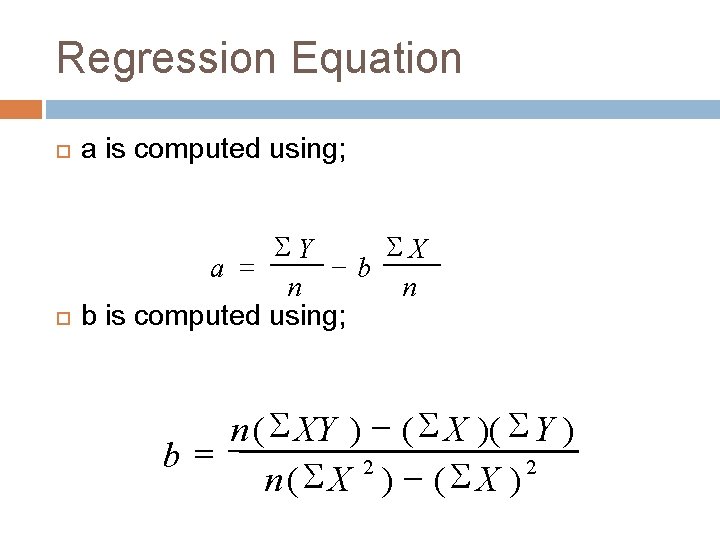 Regression Equation

a is computed using;

$a = \frac{\Sigma Y}{n} - b\frac{\Sigma X}{n}$

b is computed using;

$b = \frac{n(\Sigma XY) - (\Sigma X)(\Sigma Y)}{n(\Sigma X^2) - (\Sigma X)^2}$